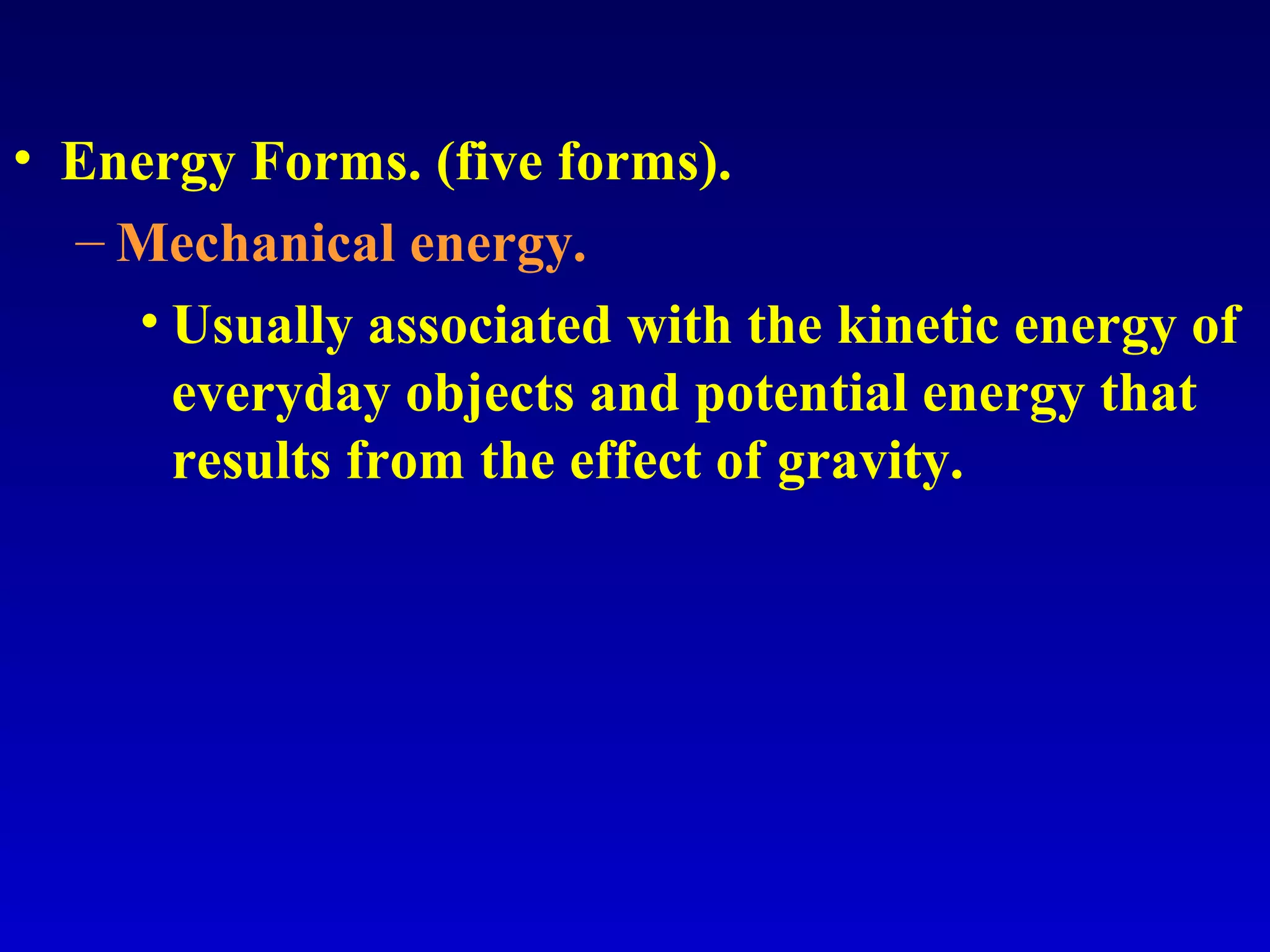 • Energy Forms. (five forms).

– Mechanical energy.

• Usually associated with the kinetic energy of everyday objects and potential energy that results from the effect of gravity.